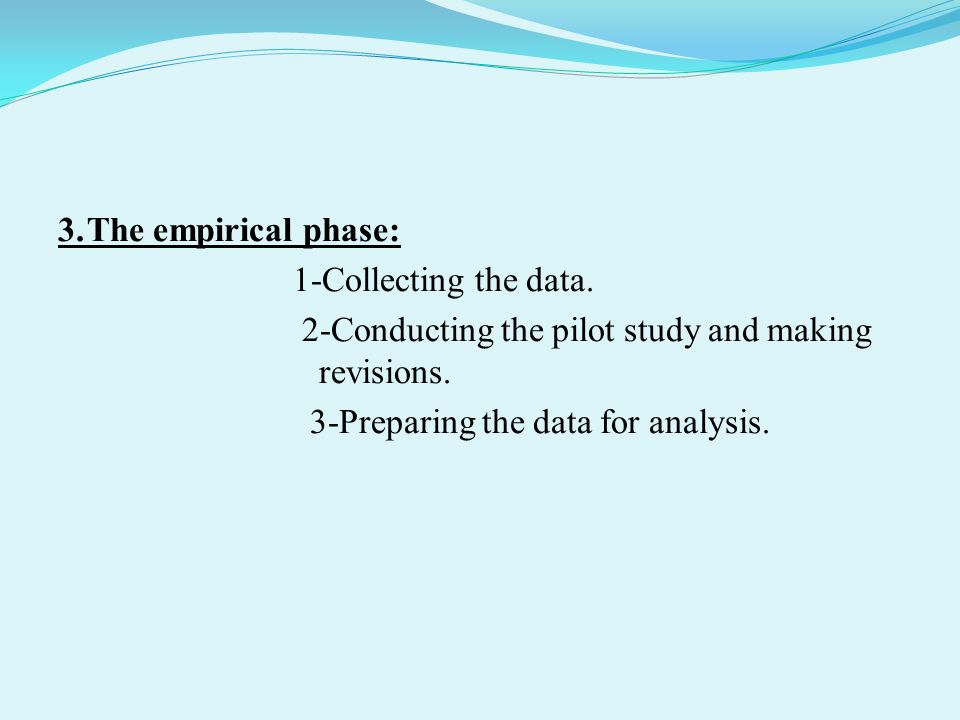 3.The empirical phase:

1-Collecting the data.

2-Conducting the pilot study and making revisions.

3-Preparing the data for analysis.